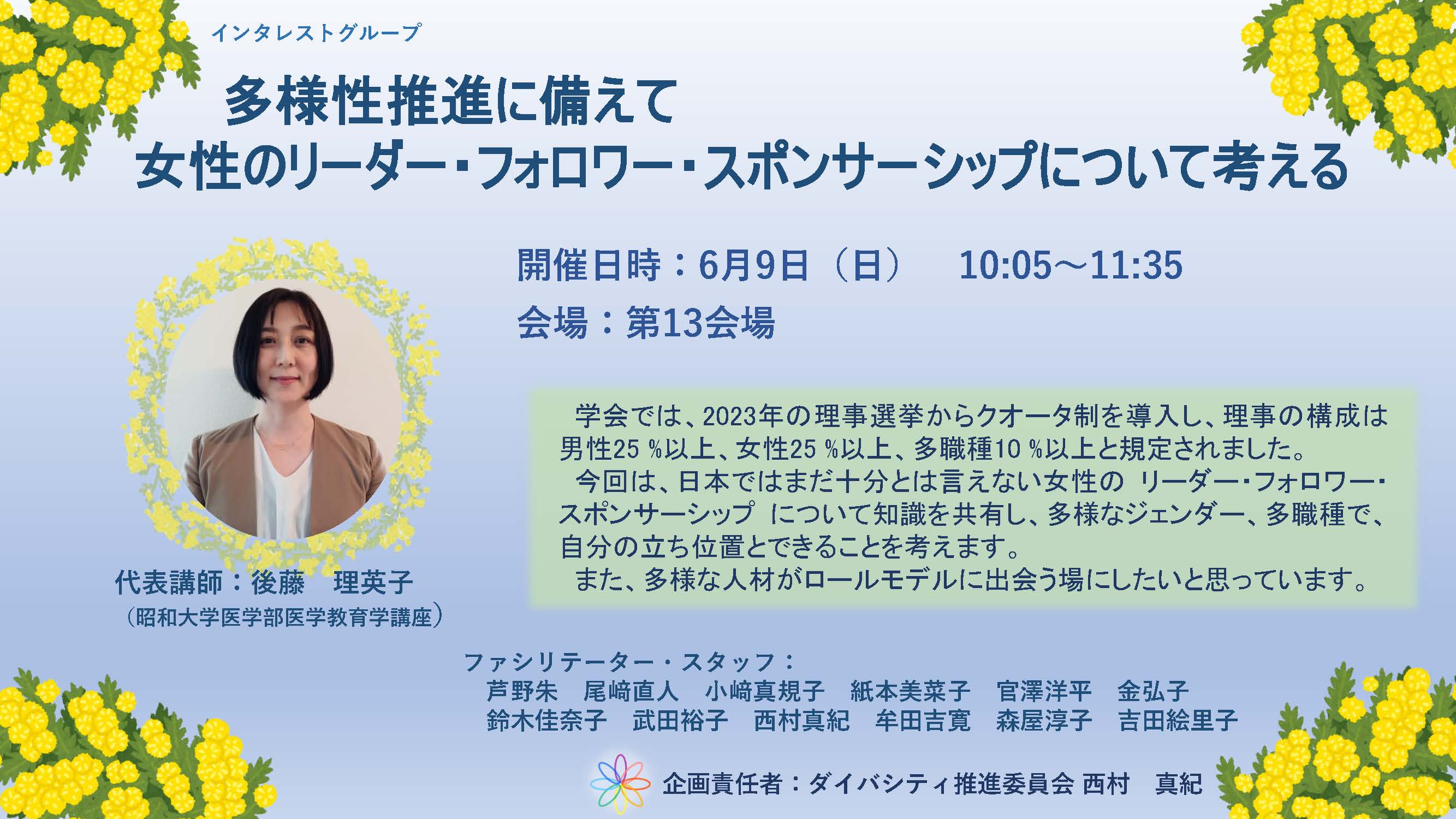 インタレストグループ

多様性推進に備えて
女性のリーダー・フォロワー・スポンサーシップについて考える

開催日時：6月9日（日）　10:05～11:35
会場：第13会場

代表講師：後藤　理英子
（昭和大学医学部医学教育学講座）

学会では、2023年の理事選挙からクオータ制を導入し、理事の構成は男性25 %以上、女性25 %以上、多職種10 %以上と規定されました。
今回は、日本ではまだ十分とは言えない女性の リーダー・フォロワー・スポンサーシップ について知識を共有し、多様なジェンダー、多職種で、自分の立ち位置とできることを考えます。
また、多様な人材がロールモデルに出会う場にしたいと思っています。

ファシリテーター・スタッフ：
芦野朱　尾﨑直人　小﨑真規子　紙本美菜子　官澤洋平　金弘子
鈴木佳奈子　武田裕子　西村真紀　牟田吉寛　森屋淳子　吉田絵里子

企画責任者：ダイバシティ推進委員会 西村　真紀